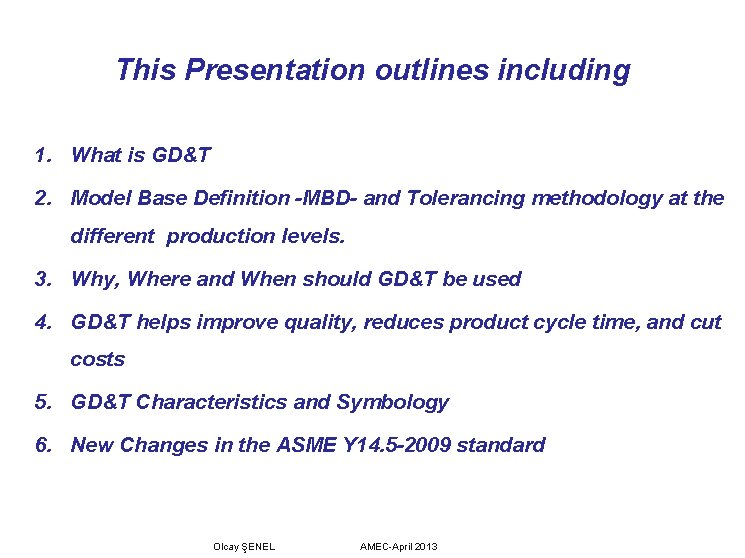 This Presentation outlines including

1. What is GD&T
2. Model Base Definition -MBD- and Tolerancing methodology at the different production levels.
3. Why, Where and When should GD&T be used
4. GD&T helps improve quality, reduces product cycle time, and cut costs
5. GD&T Characteristics and Symbology
6. New Changes in the ASME Y14.5-2009 standard

Olcay ŞENEL AMEC-April 2013